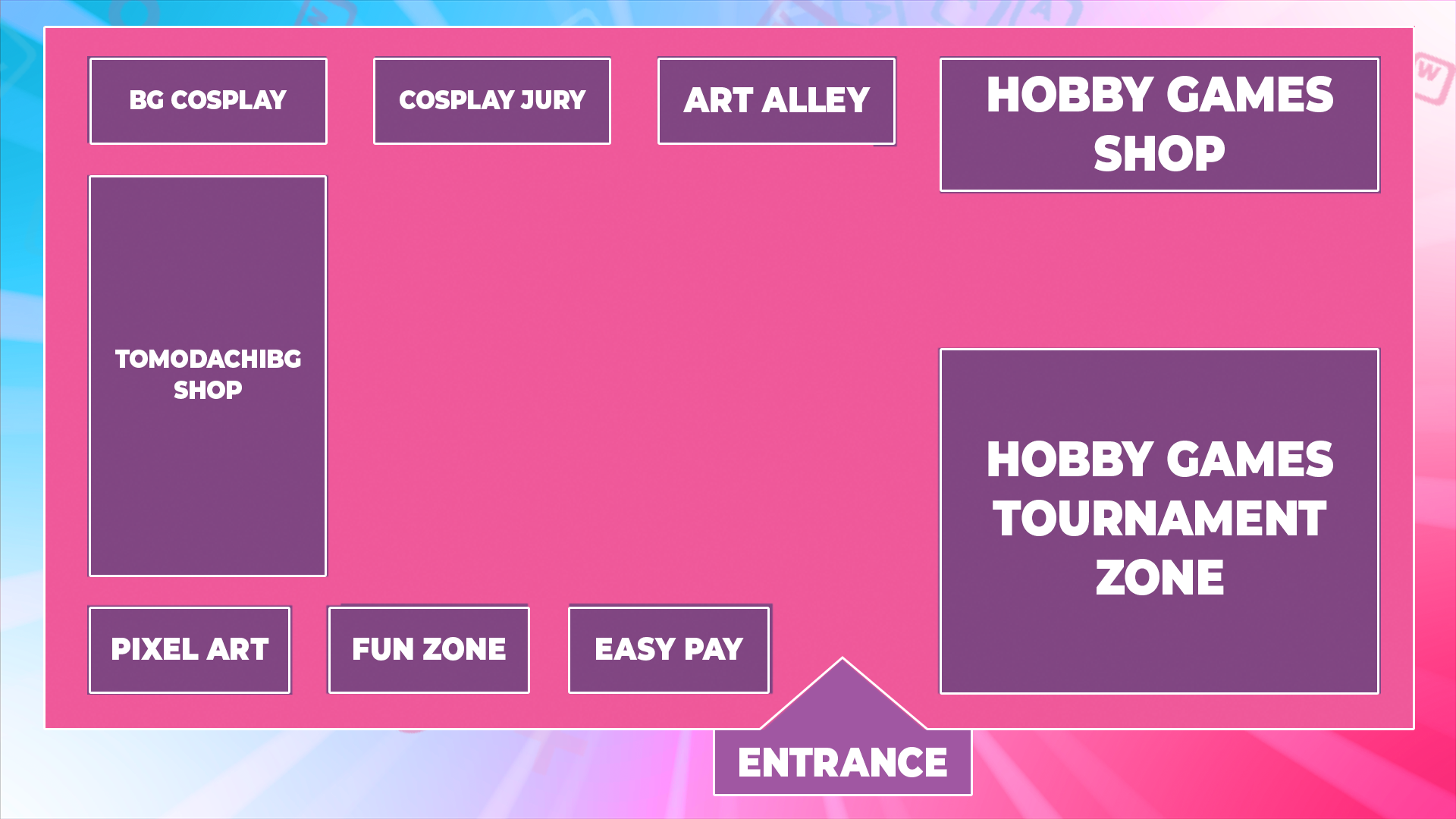 BG COSPLAY

COSPLAY JURY

ART ALLEY

HOBBY GAMES SHOP

TOMODACHIBG SHOP

HOBBY GAMES TOURNAMENT ZONE

PIXEL ART

FUN ZONE

EASY PAY

ENTRANCE